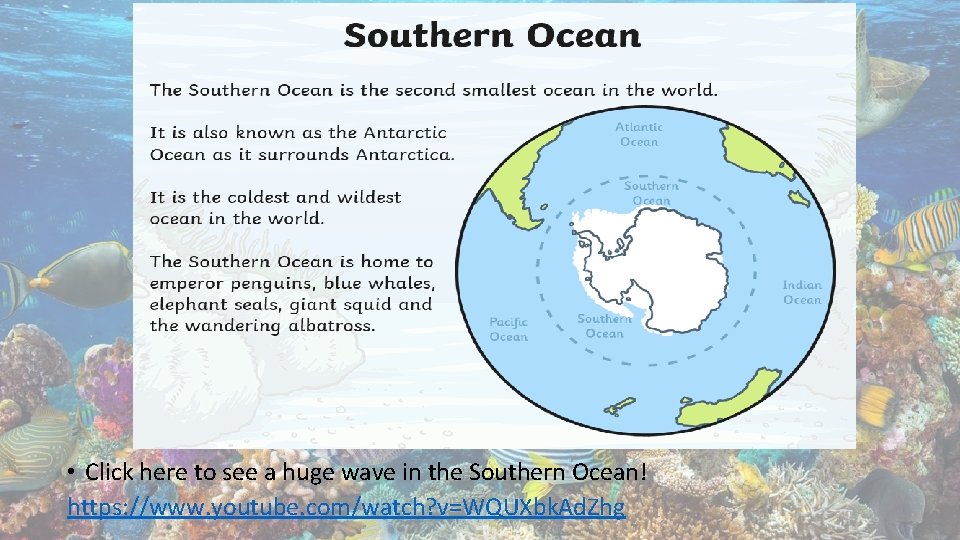 Southern Ocean

The Southern Ocean is the second smallest ocean in the world.

It is also known as the Antarctic Ocean as it surrounds Antarctica.

It is the coldest and wildest ocean in the world.

The Southern Ocean is home to emperor penguins, blue whales, elephant seals, giant squid and the wandering albatross.

Atlantic Ocean

Southern Ocean

Indian Ocean

Pacific Ocean

Southern Ocean

• Click here to see a huge wave in the Southern Ocean!
https://www.youtube.com/watch?v=WQUXbkAdZhg